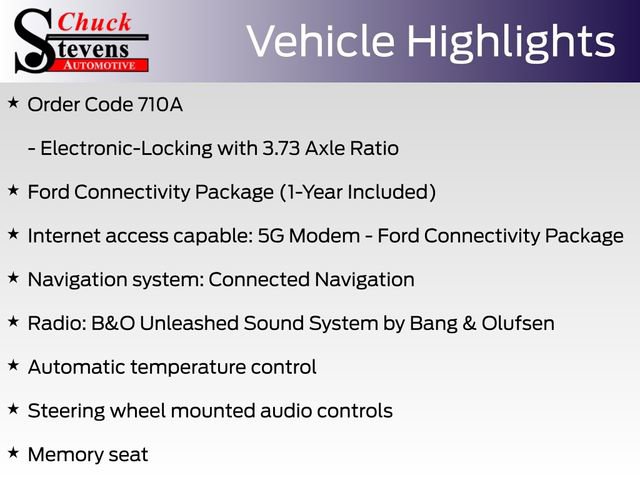 Chuck Stevens AUTOMOTIVE

Vehicle Highlights

★ Order Code 710A

- Electronic-Locking with 3.73 Axle Ratio

★ Ford Connectivity Package (1-Year Included)

★ Internet access capable: 5G Modem - Ford Connectivity Package

★ Navigation system: Connected Navigation

★ Radio: B&O Unleashed Sound System by Bang & Olufsen

★ Automatic temperature control

★ Steering wheel mounted audio controls

★ Memory seat